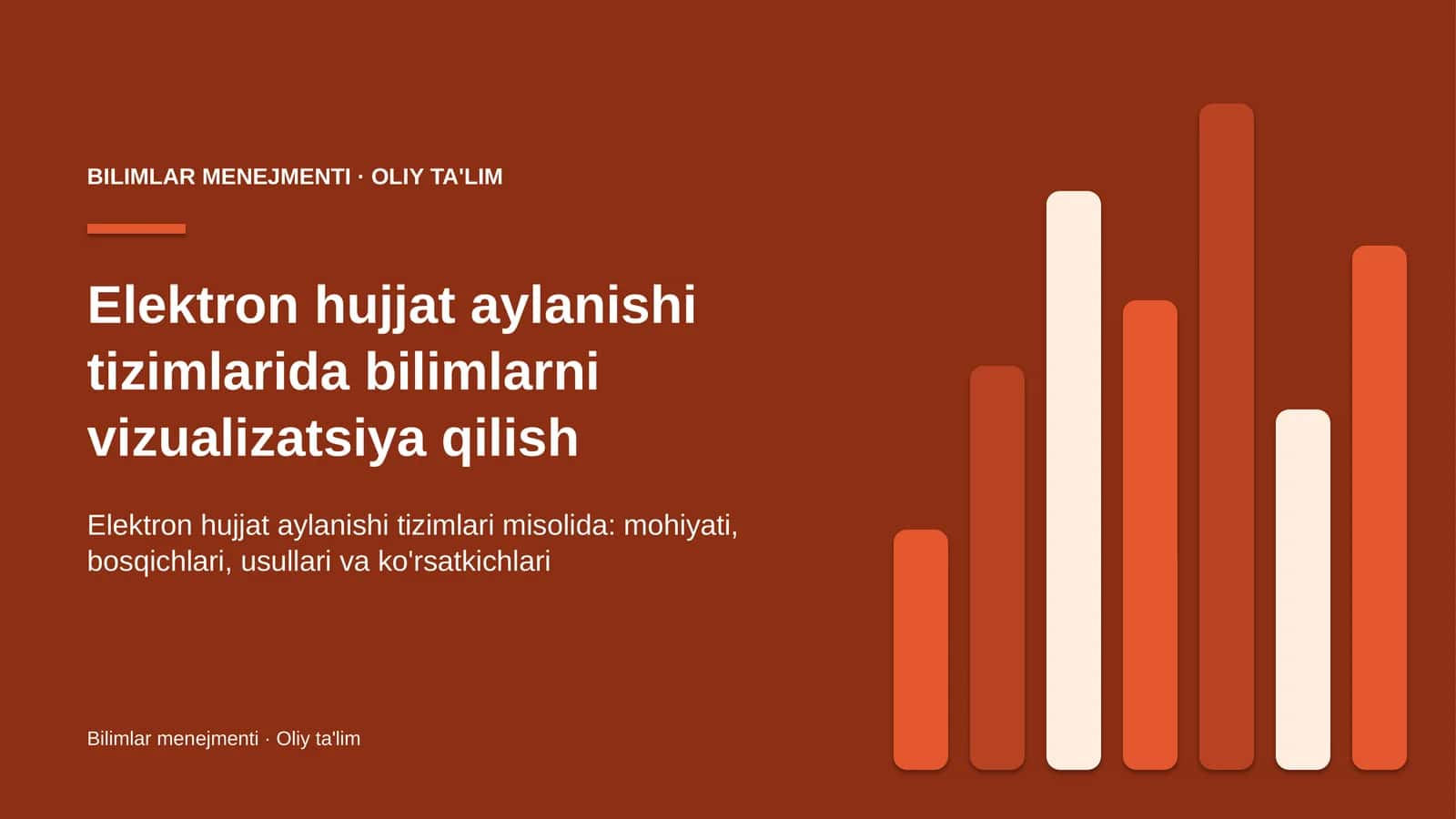 BILIMLAR MENEJMENTI · OLIY TA'LIM

Elektron hujjat aylanishi tizimlarida bilimlarni vizualizatsiya qilish

Elektron hujjat aylanishi tizimlari misolida: mohiyati, bosqichlari, usullari va ko'rsatkichlari

Bilimlar menejmenti · Oliy ta'lim